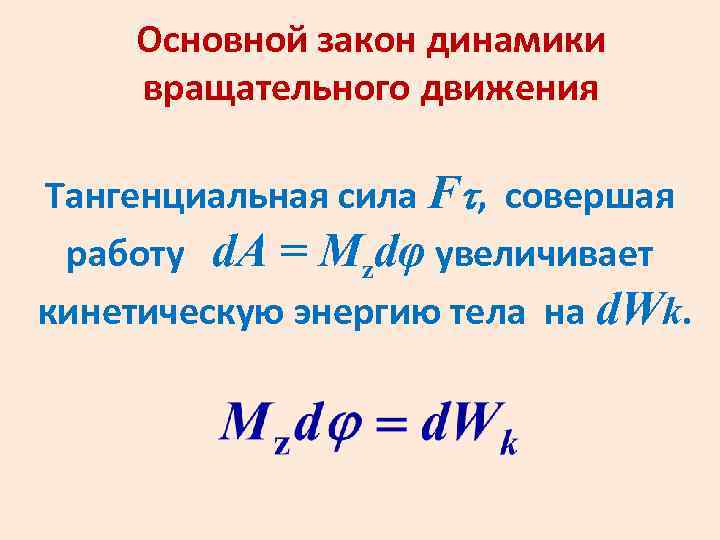 Основной закон динамики вращательного движения

Тангенциальная сила $F\tau$, совершая работу $dA = M_z d\varphi$ увеличивает кинетическую энергию тела на $dWk$.

$M_z d\varphi = dW_k$